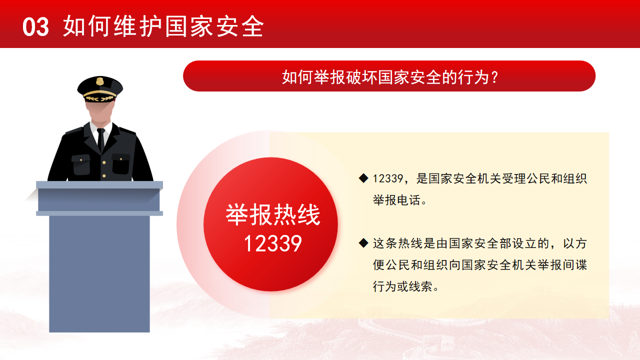 03 如何维护国家安全

如何举报破坏国家安全的行为？

举报热线
12339

◆ 12339，是国家安全机关受理公民和组织举报电话。

◆ 这条热线是由国家安全部设立的，以方便公民和组织向国家安全机关举报间谍行为或线索。